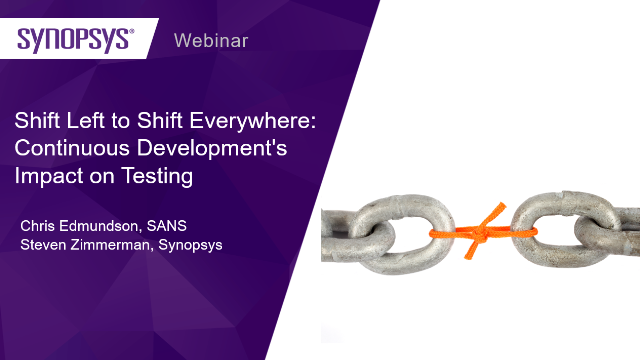 SYNOPSYS® Webinar

Shift Left to Shift Everywhere: Continuous Development's Impact on Testing

Chris Edmundson, SANS
Steven Zimmerman, Synopsys